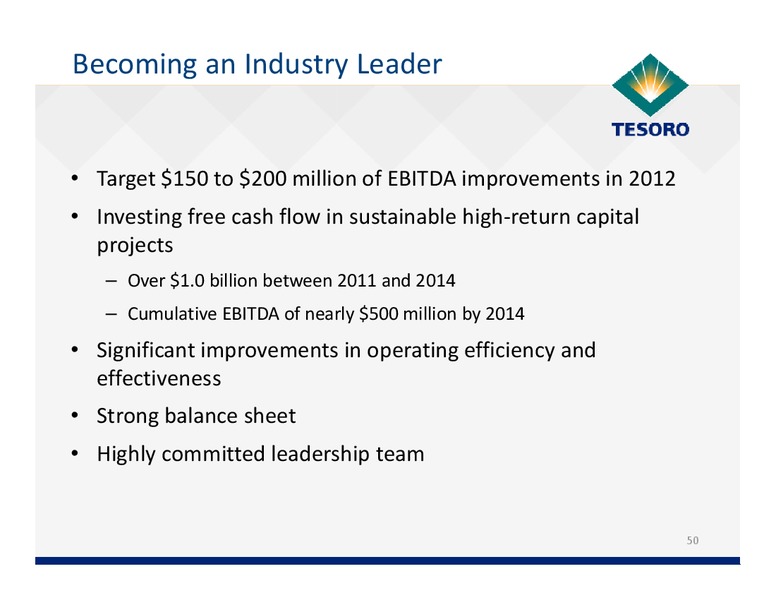 Becoming an Industry Leader

TESORO

• Target \$150 to \$200 million of EBITDA improvements in 2012
• Investing free cash flow in sustainable high-return capital projects
– Over \$1.0 billion between 2011 and 2014
– Cumulative EBITDA of nearly \$500 million by 2014
• Significant improvements in operating efficiency and effectiveness
• Strong balance sheet
• Highly committed leadership team

50